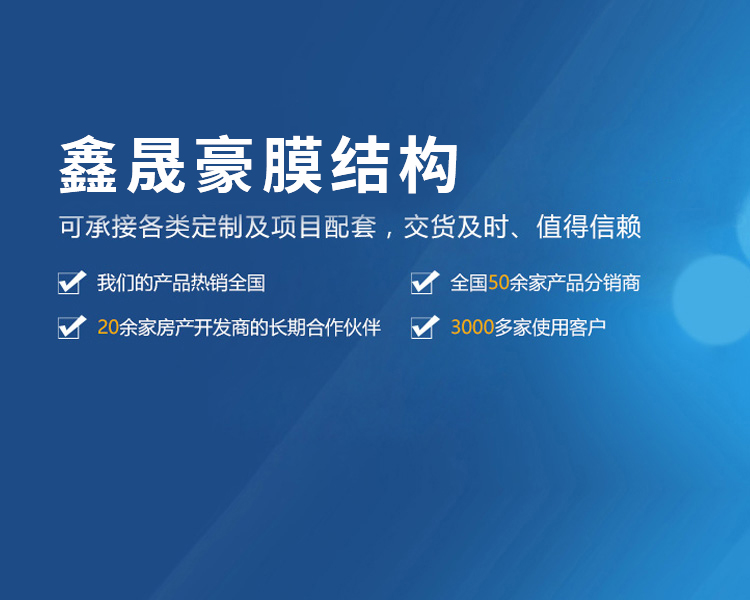 鑫晟豪膜结构

可承接各类定制及项目配套，交货及时、值得信赖

我们的产品热销全国

全国50余家产品分销商

20余家房产开发商的长期合作伙伴

3000多家使用客户